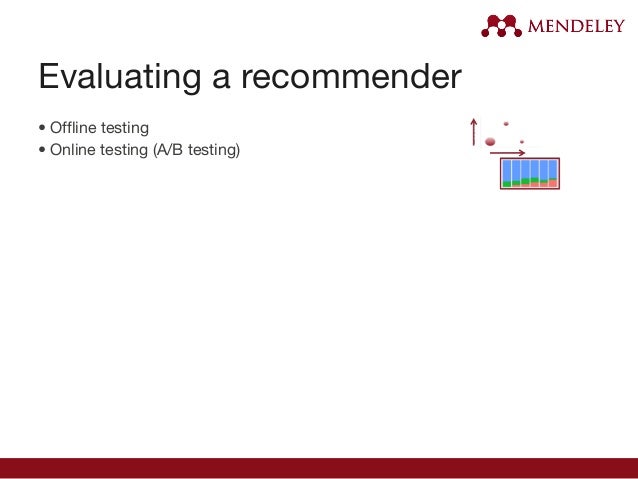 MENDELEY

Evaluating a recommender

• Offline testing
• Online testing (A/B testing)